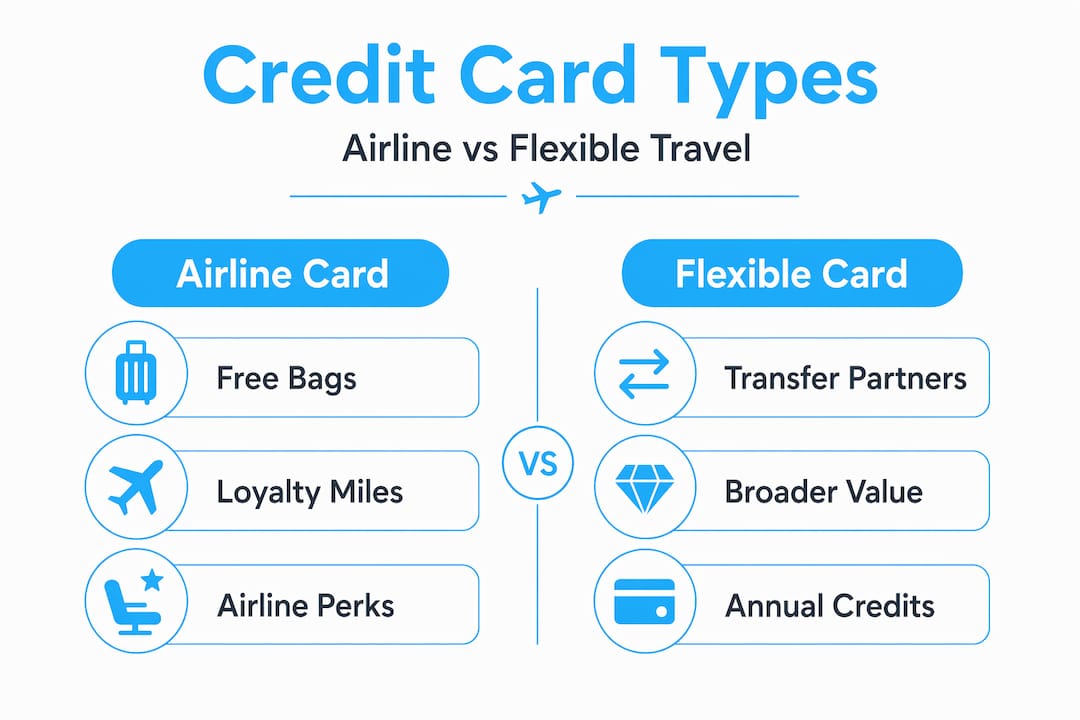 Credit Card Types

Airline vs Flexible Travel

Airline Card

Free Bags

Loyalty Miles

Airline Perks

VS

Flexible Card

Transfer Partners

Broader Value

Annual Credits